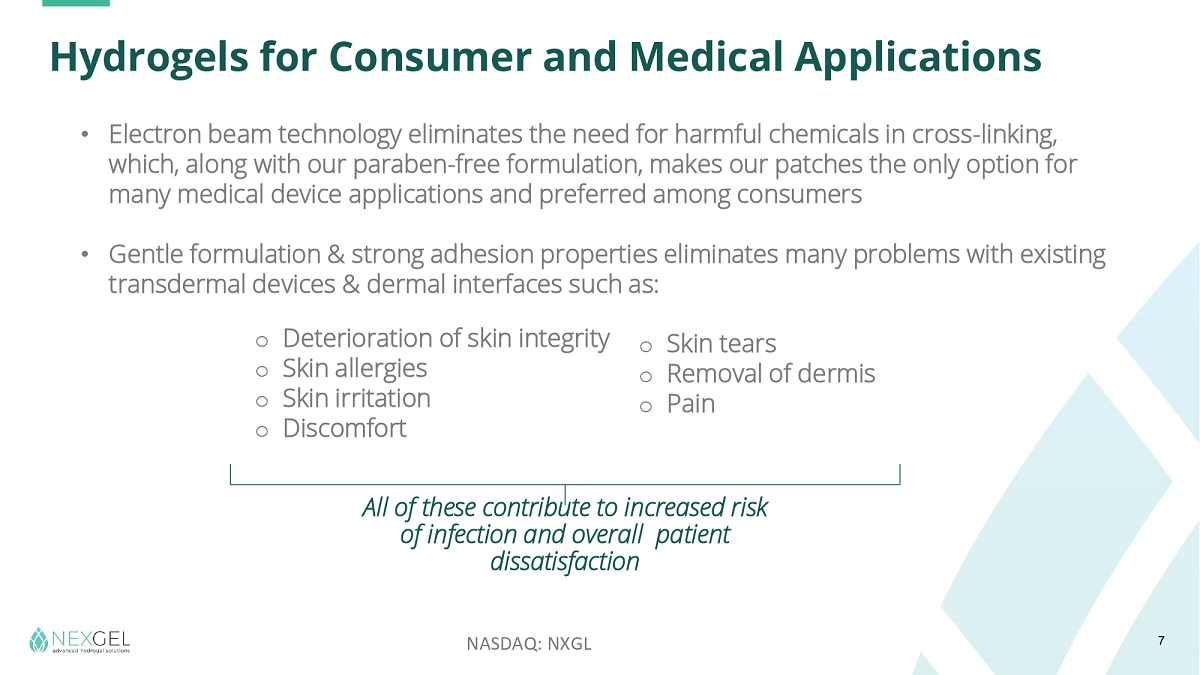 Hydrogels for Consumer and Medical Applications

• Electron beam technology eliminates the need for harmful chemicals in cross-linking, which, along with our paraben-free formulation, makes our patches the only option for many medical device applications and preferred among consumers

• Gentle formulation & strong adhesion properties eliminates many problems with existing transdermal devices & dermal interfaces such as:

o Deterioration of skin integrity
o Skin allergies
o Skin irritation
o Discomfort

o Skin tears
o Removal of dermis
o Pain

All of these contribute to increased risk of infection and overall patient dissatisfaction

NEXGEL
advanced hydrogel solutions

NASDAQ: NXGL

7